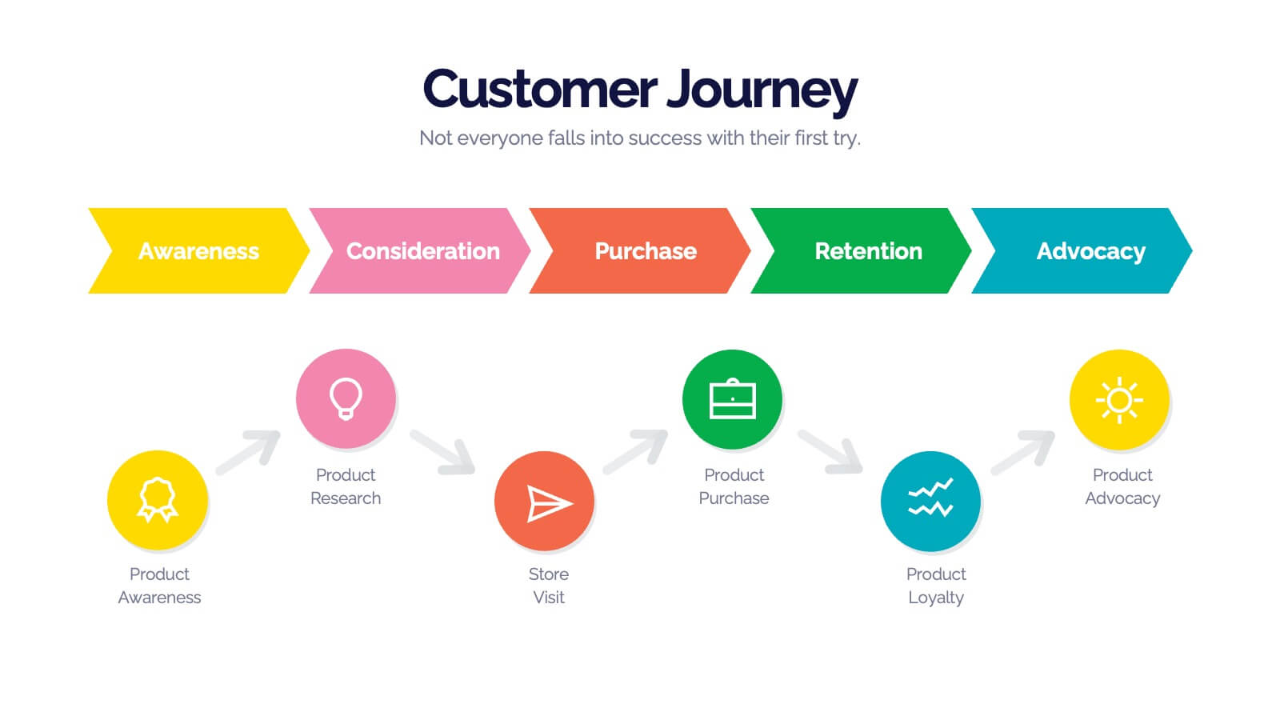 Customer Journey

Not everyone falls into success with their first try.

Awareness

Consideration

Purchase

Retention

Advocacy

Product Awareness

Product Research

Store Visit

Product Purchase

Product Loyalty

Product Advocacy